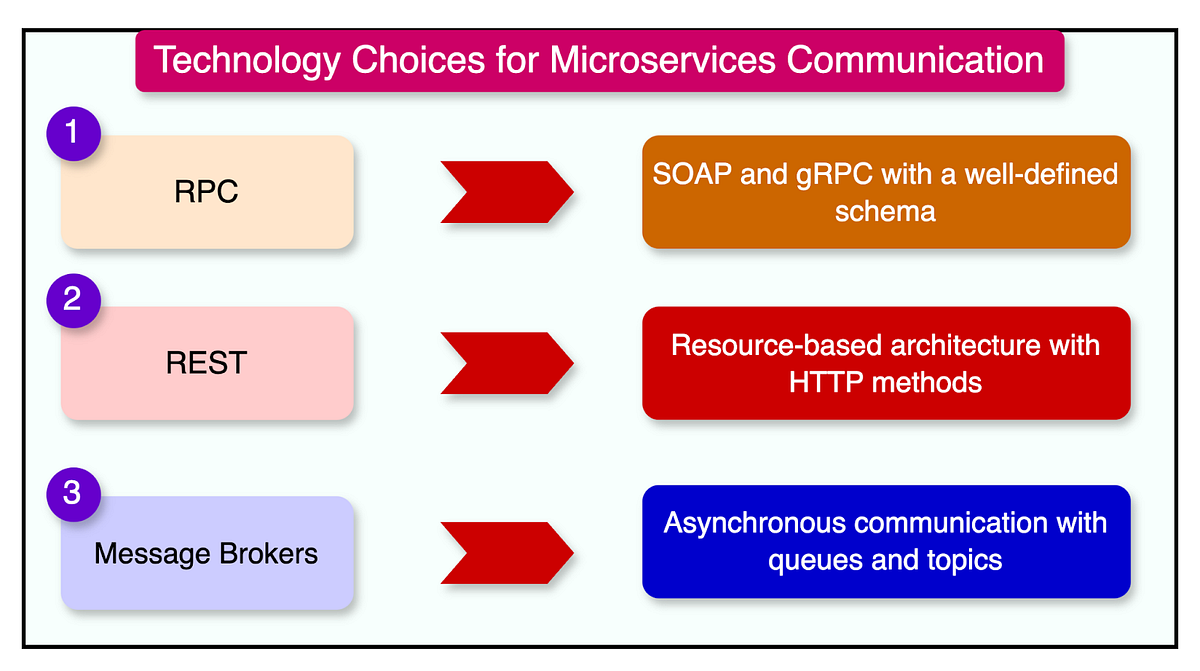 Technology Choices for Microservices Communication

1

RPC

SOAP and gRPC with a well-defined schema

2

REST

Resource-based architecture with HTTP methods

3

Message Brokers

Asynchronous communication with queues and topics